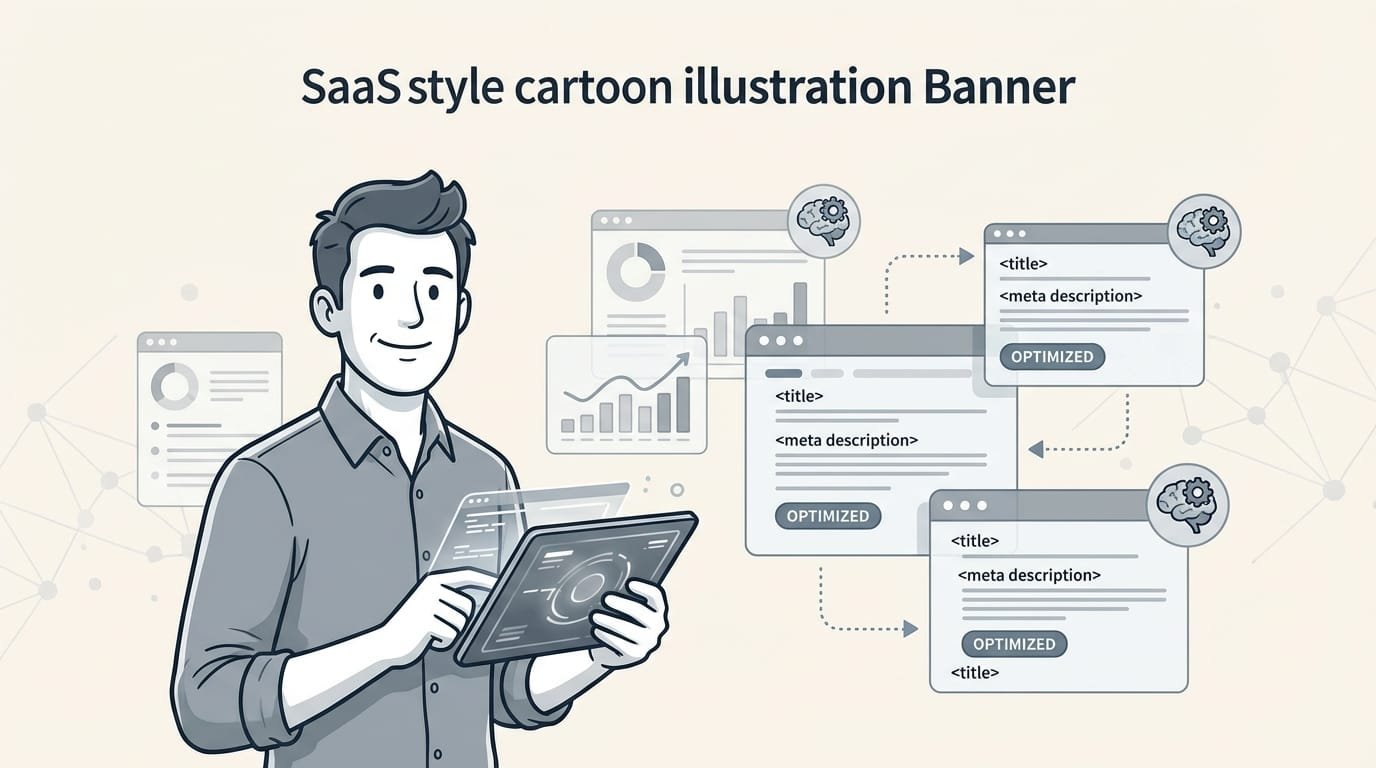 SaaS style cartoon illustration Banner

<title>
<meta description>
OPTIMIZED

<title>
<meta description>
OPTIMIZED

<title>
<meta description>
OPTIMIZED
<title>